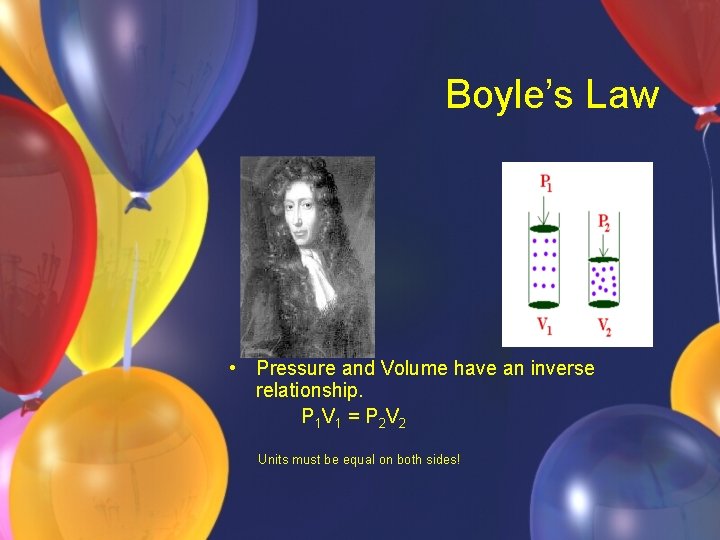 Boyle's Law

$P_1$

$P_2$

$V_1$

$V_2$

• Pressure and Volume have an inverse relationship.

$P_1V_1 = P_2V_2$

Units must be equal on both sides!